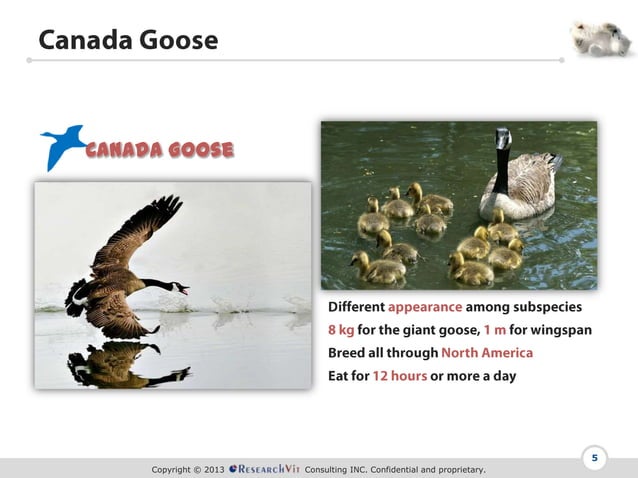 Canada Goose

CANADA GOOSE

Different appearance among subspecies

8 kg for the giant goose, 1 m for wingspan

Breed all through North America

Eat for 12 hours or more a day

5

Copyright © 2013 ResearchVit Consulting INC. Confidential and proprietary.